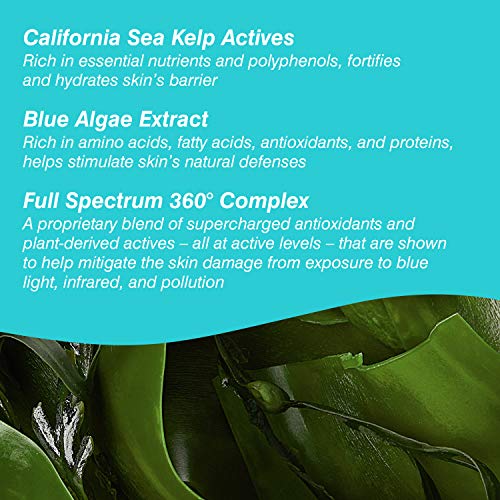 California Sea Kelp Actives
Rich in essential nutrients and polyphenols, fortifies and hydrates skin's barrier

Blue Algae Extract
Rich in amino acids, fatty acids, antioxidants, and proteins, helps stimulate skin's natural defenses

Full Spectrum 360° Complex
A proprietary blend of supercharged antioxidants and plant-derived actives – all at active levels – that are shown to help mitigate the skin damage from exposure to blue light, infrared, and pollution